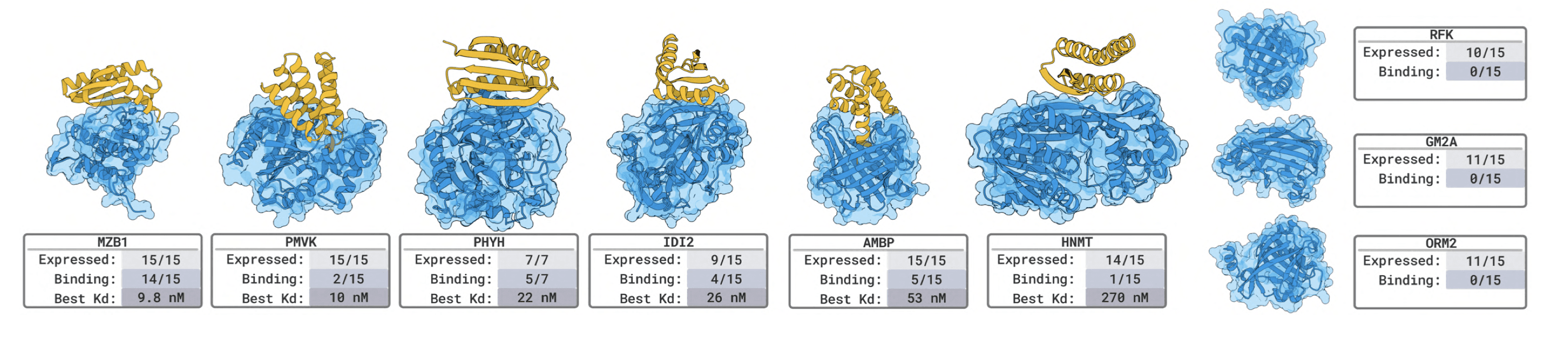 MZB1
Expressed: 15/15
Binding: 14/15
Best Kd: 9.8 nM

PMVK
Expressed: 15/15
Binding: 2/15
Best Kd: 10 nM

PHYH
Expressed: 7/7
Binding: 5/7
Best Kd: 22 nM

IDI2
Expressed: 9/15
Binding: 4/15
Best Kd: 26 nM

AMBP
Expressed: 15/15
Binding: 5/15
Best Kd: 53 nM

HNMT
Expressed: 14/15
Binding: 1/15
Best Kd: 270 nM

RFK
Expressed: 10/15
Binding: 0/15

GM2A
Expressed: 11/15
Binding: 0/15

ORM2
Expressed: 11/15
Binding: 0/15